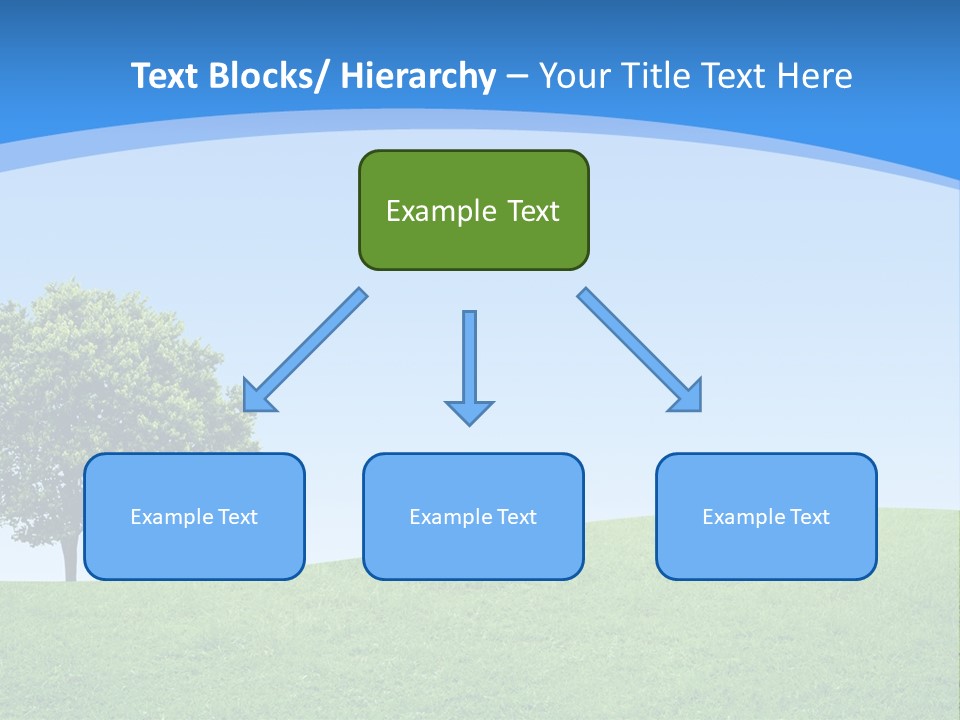 Text Blocks/ Hierarchy – Your Title Text Here

Example Text

Example Text

Example Text

Example Text